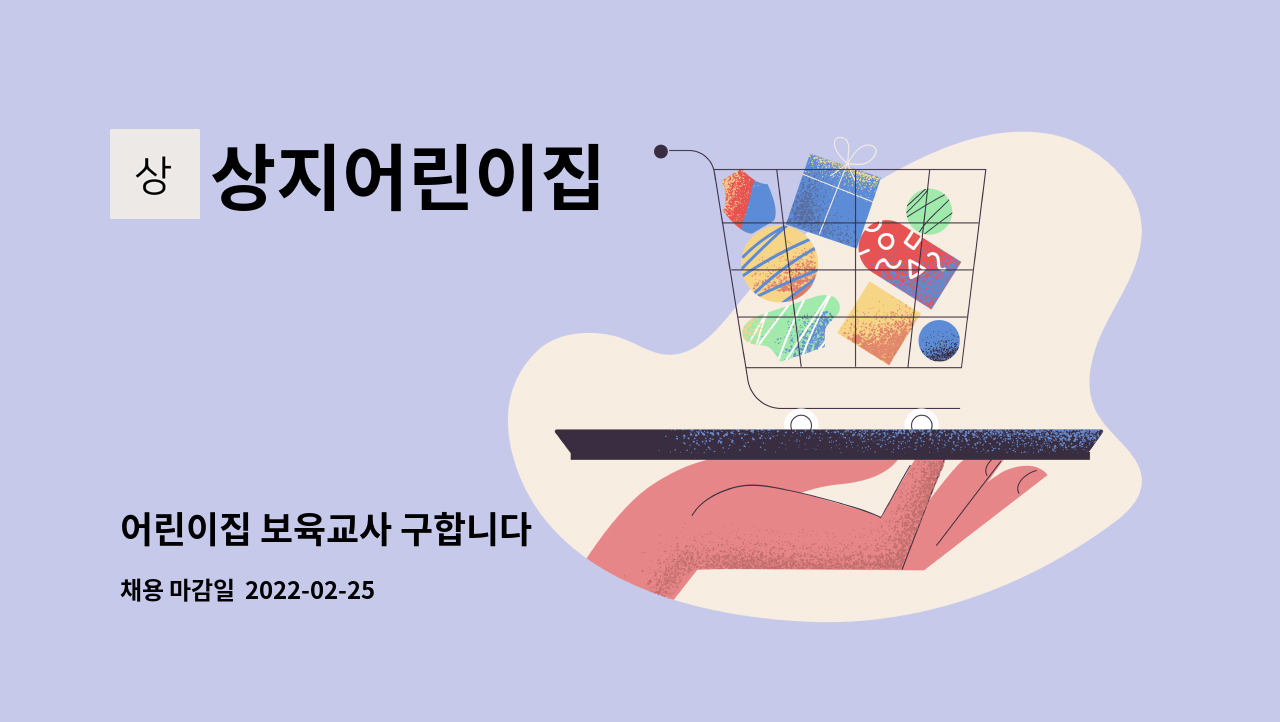 상

상지어린이집

어린이집 보육교사 구합니다

채용 마감일 2022-02-25